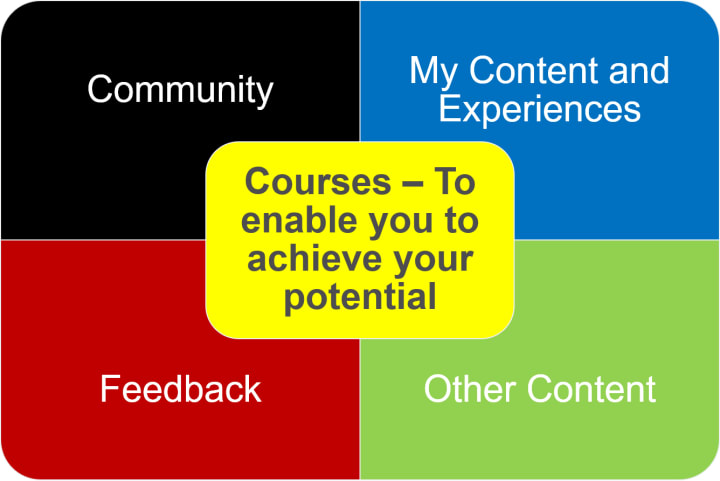 Community

My Content and Experiences

Courses – To enable you to achieve your potential

Feedback

Other Content